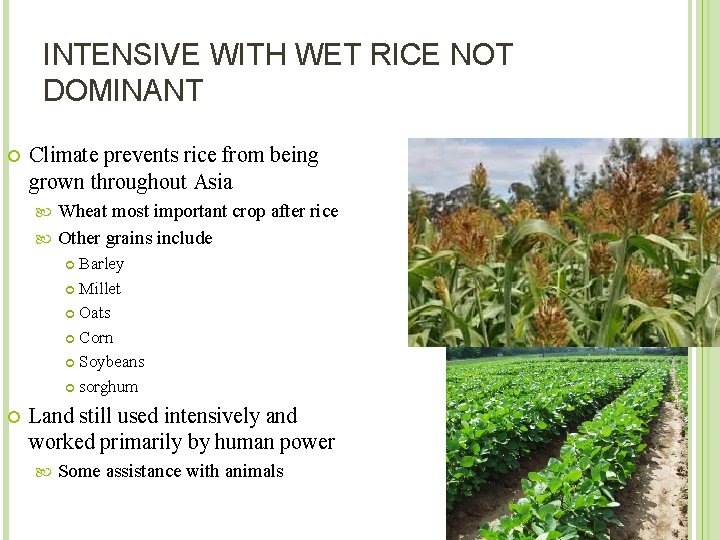 INTENSIVE WITH WET RICE NOT DOMINANT

Climate prevents rice from being grown throughout Asia

Wheat most important crop after rice

Other grains include

Barley

Millet

Oats

Corn

Soybeans

sorghum

Land still used intensively and worked primarily by human power

Some assistance with animals